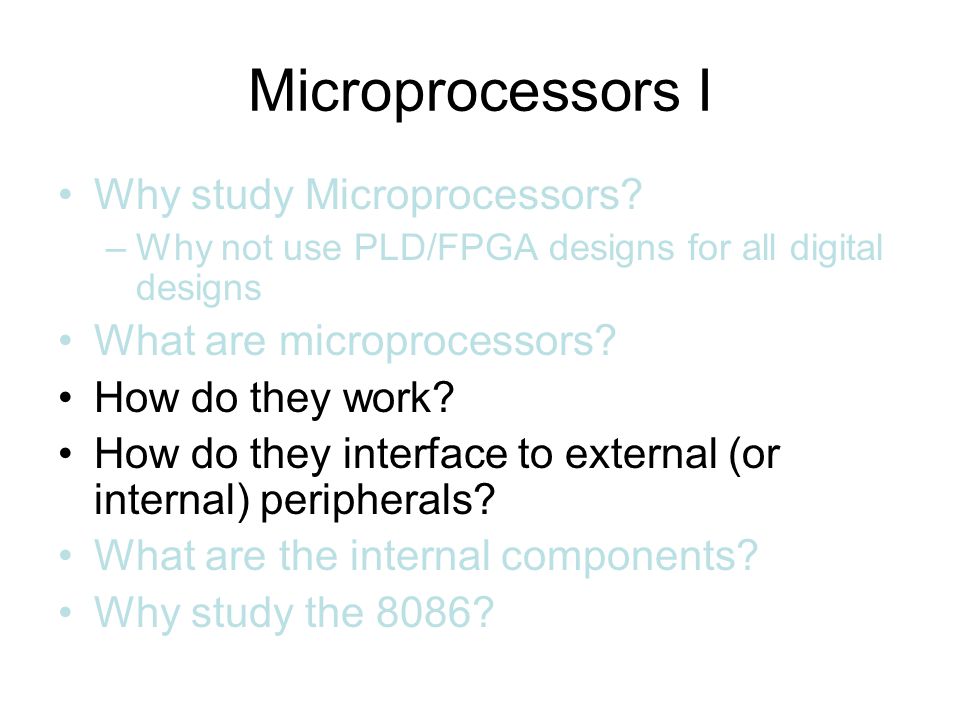 Microprocessors I

• Why study Microprocessors?
  – Why not use PLD/FPGA designs for all digital designs
• What are microprocessors?
• How do they work?
• How do they interface to external (or internal) peripherals?
• What are the internal components?
• Why study the 8086?